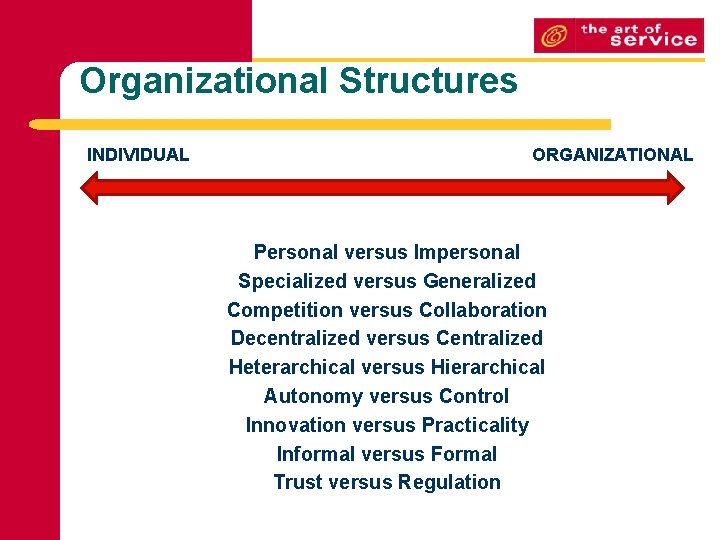 the art of service

Organizational Structures

INDIVIDUAL

ORGANIZATIONAL

Personal versus Impersonal
Specialized versus Generalized
Competition versus Collaboration
Decentralized versus Centralized
Heterarchical versus Hierarchical
Autonomy versus Control
Innovation versus Practicality
Informal versus Formal
Trust versus Regulation